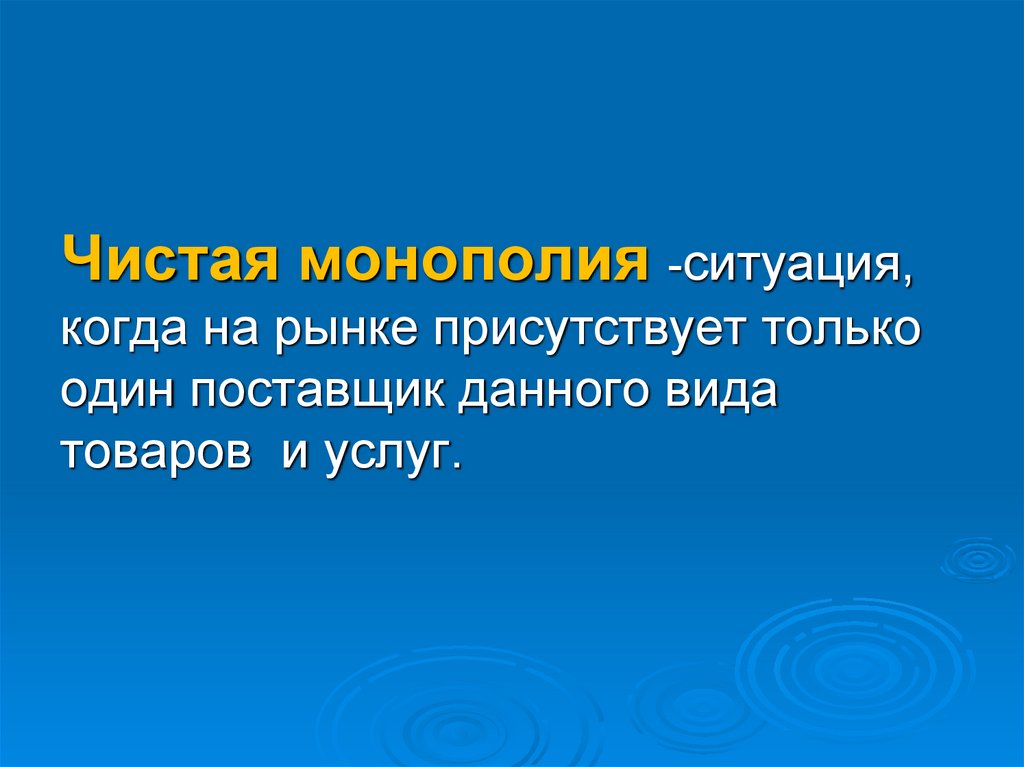 Чистая монополия -ситуация, когда на рынке присутствует только один поставщик данного вида товаров  и услуг.